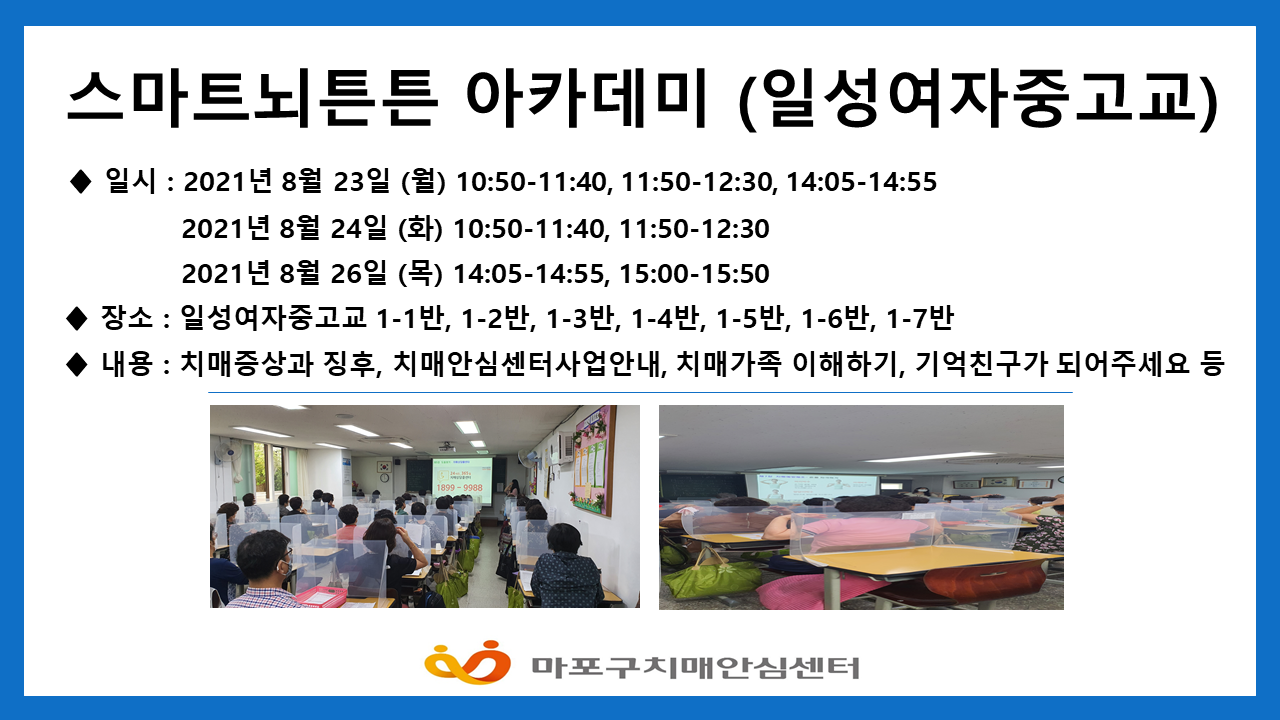 스마트뇌튼튼 아카데미 (일성여자중고교)

◆ 일시 : 2021년 8월 23일 (월) 10:50-11:40, 11:50-12:30, 14:05-14:55
2021년 8월 24일 (화) 10:50-11:40, 11:50-12:30
2021년 8월 26일 (목) 14:05-14:55, 15:00-15:50

◆ 장소 : 일성여자중고교 1-1반, 1-2반, 1-3반, 1-4반, 1-5반, 1-6반, 1-7반

◆ 내용 : 치매증상과 징후, 치매안심센터사업안내, 치매가족 이해하기, 기억친구가 되어주세요 등

1899 - 9988

마포구치매안심센터